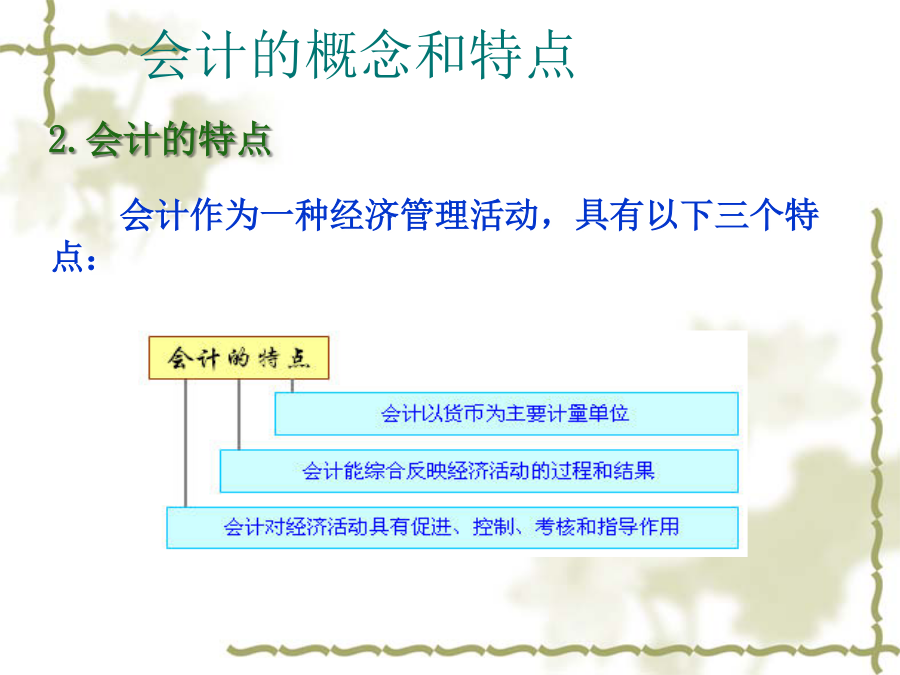 会计的概念和特点

2. 会计的特点

会计作为一种经济管理活动，具有以下三个特点：

会计的特点

会计以货币为主要计量单位

会计能综合反映经济活动的过程和结果

会计对经济活动具有促进、控制、考核和指导作用